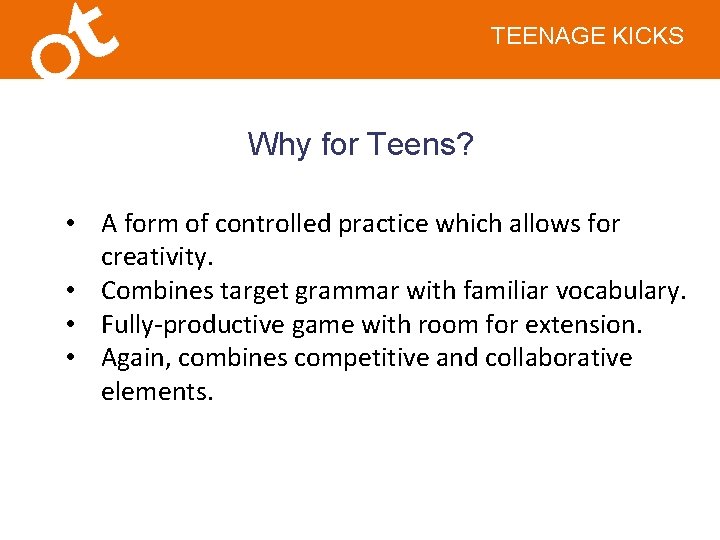 ot

TEENAGE KICKS

Why for Teens?

• A form of controlled practice which allows for creativity.
• Combines target grammar with familiar vocabulary.
• Fully-productive game with room for extension.
• Again, combines competitive and collaborative elements.